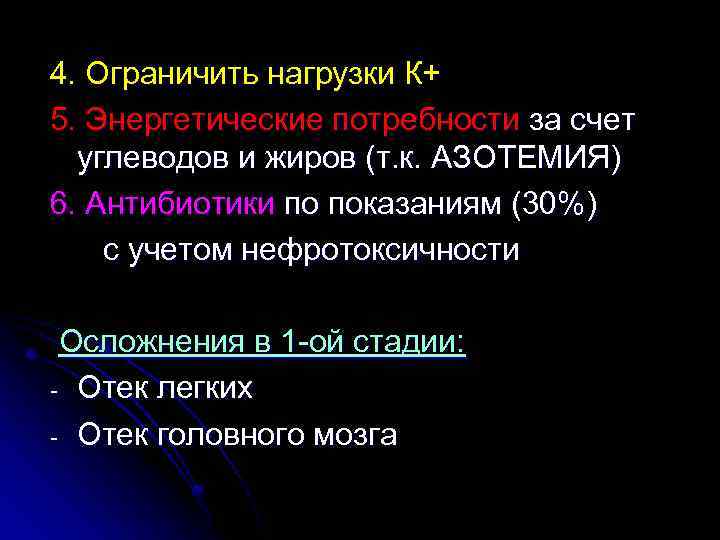 4. Ограничить нагрузки К+

5. Энергетические потребности за счет углеводов и жиров (т.к. АЗОТЕМИЯ)

6. Антибиотики по показаниям (30%) с учетом нефротоксичности

Осложнения в 1-ой стадии:

- Отек легких
- Отек головного мозга